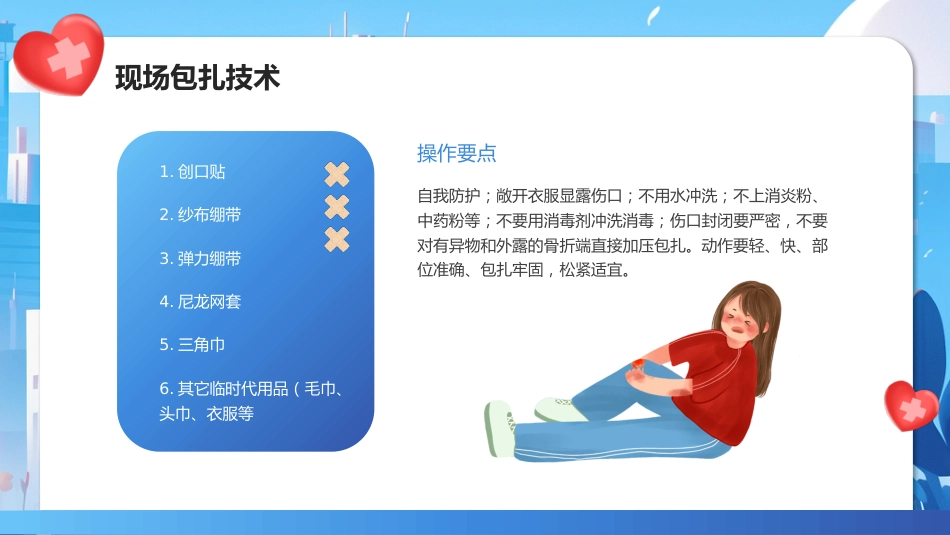 现场包扎技术

1. 创口贴

2. 纱布绷带

3. 弹力绷带

4. 尼龙网套

5. 三角巾

6. 其它临时代用品（毛巾、头巾、衣服等

操作要点

自我防护；敞开衣服显露伤口；不用水冲洗；不上消炎粉、中药粉等；不要用消毒剂冲洗消毒；伤口封闭要严密，不要对有异物和外露的骨折端直接加压包扎。动作要轻、快、部位准确、包扎牢固，松紧适宜。